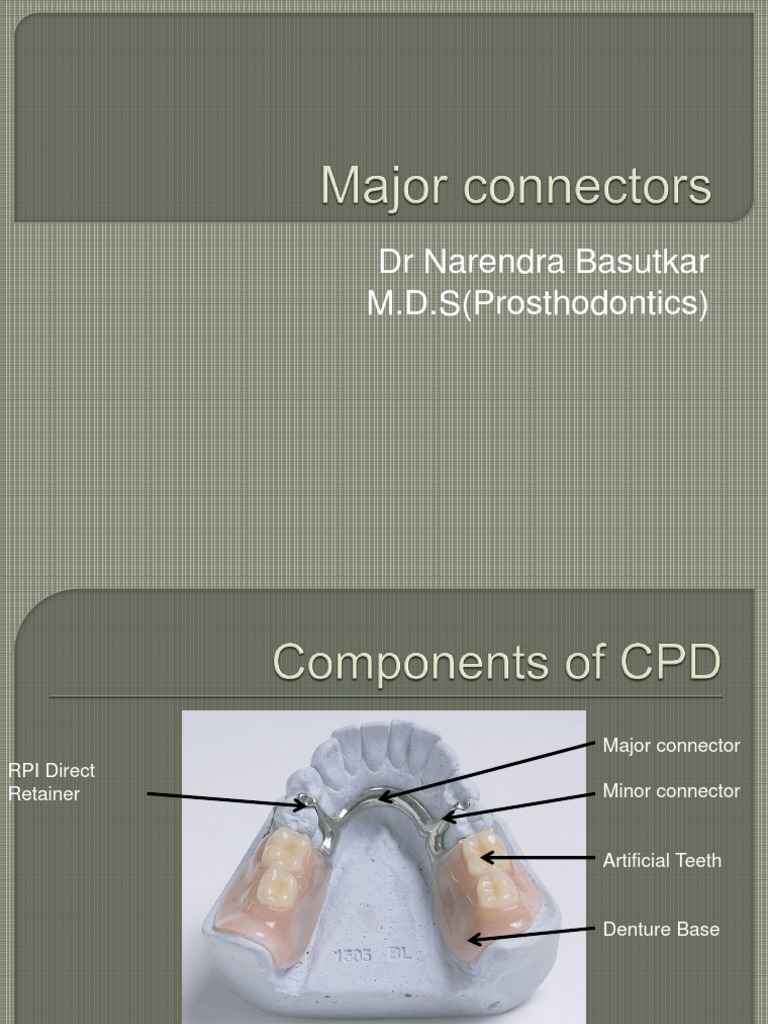 Major connectors

Dr Narendra Basutkar
M.D.S(Prosthodontics)

Components of CPD

RPI Direct Retainer

Major connector

Minor connector

Artificial Teeth

Denture Base

1303 BL